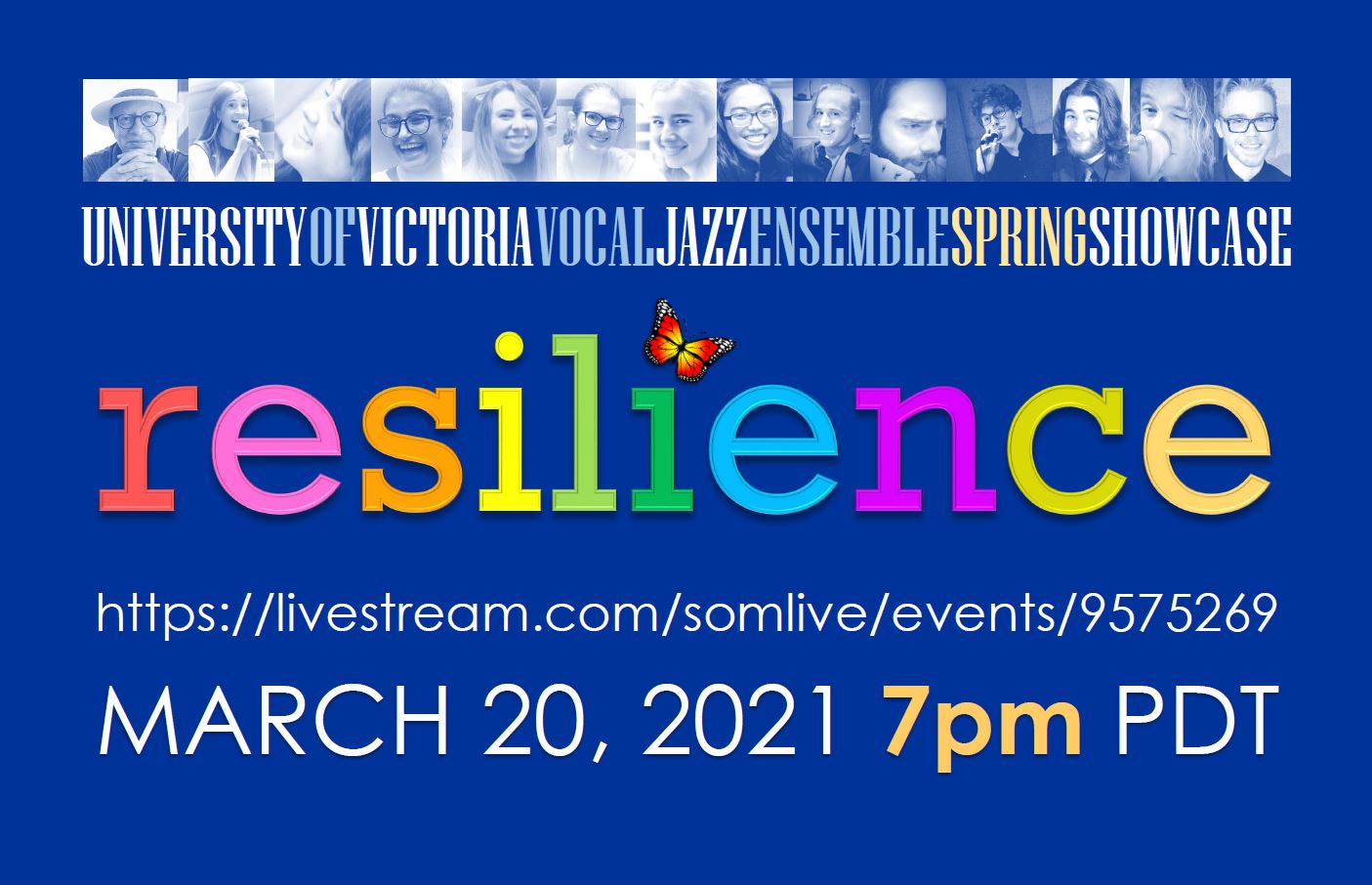 UNIVERSITYOFVICTORIAVOCALJAZZENSEMBLESPRINGSHOWCASE

resilience

https://livestream.com/somlive/events/9575269

MARCH 20, 2021 7pm PDT